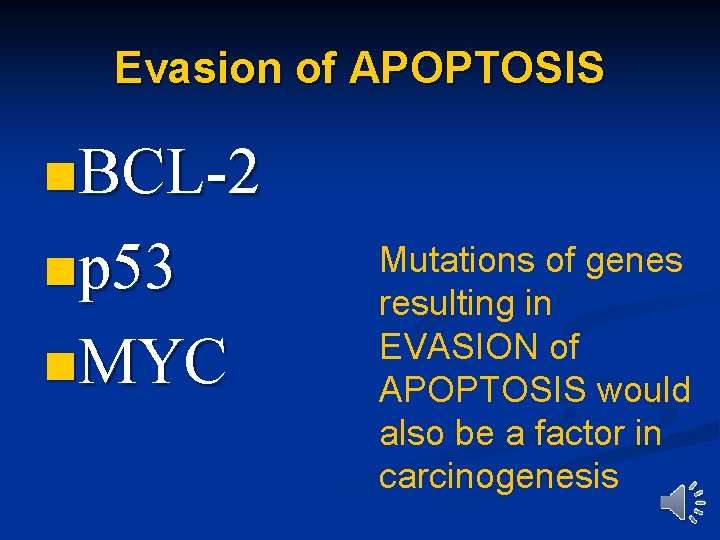 Evasion of APOPTOSIS

■BCL-2
■p53
■MYC

Mutations of genes resulting in EVASION of APOPTOSIS would also be a factor in carcinogenesis